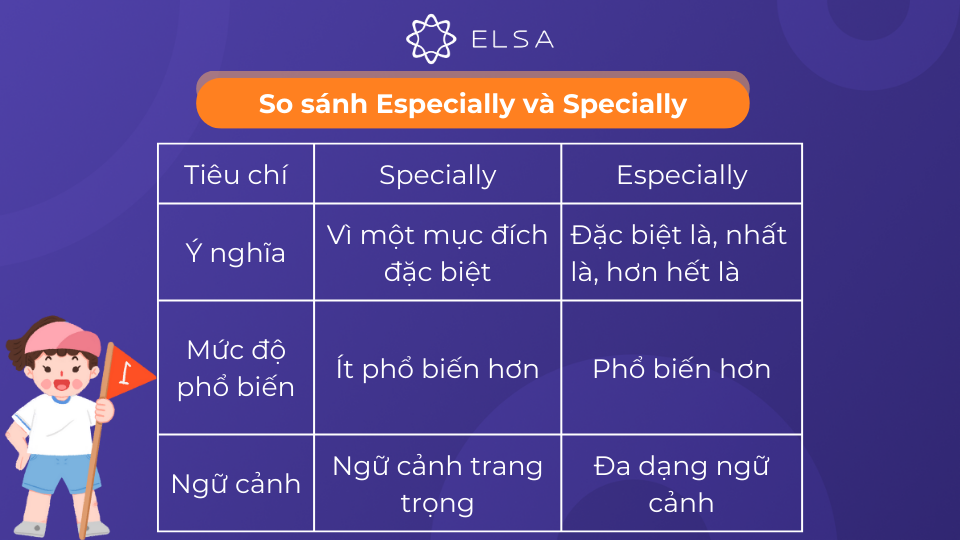 ELSA

So sánh Especially và Specially

| Tiêu chí | Specially | Especially |
|---|---|---|
| Ý nghĩa | Vì một mục đích đặc biệt | Đặc biệt là, nhất là, hơn hết là |
| Mức độ phổ biến | Ít phổ biến hơn | Phổ biến hơn |
| Ngữ cảnh | Ngữ cảnh trang trọng | Đa dạng ngữ cảnh |

1